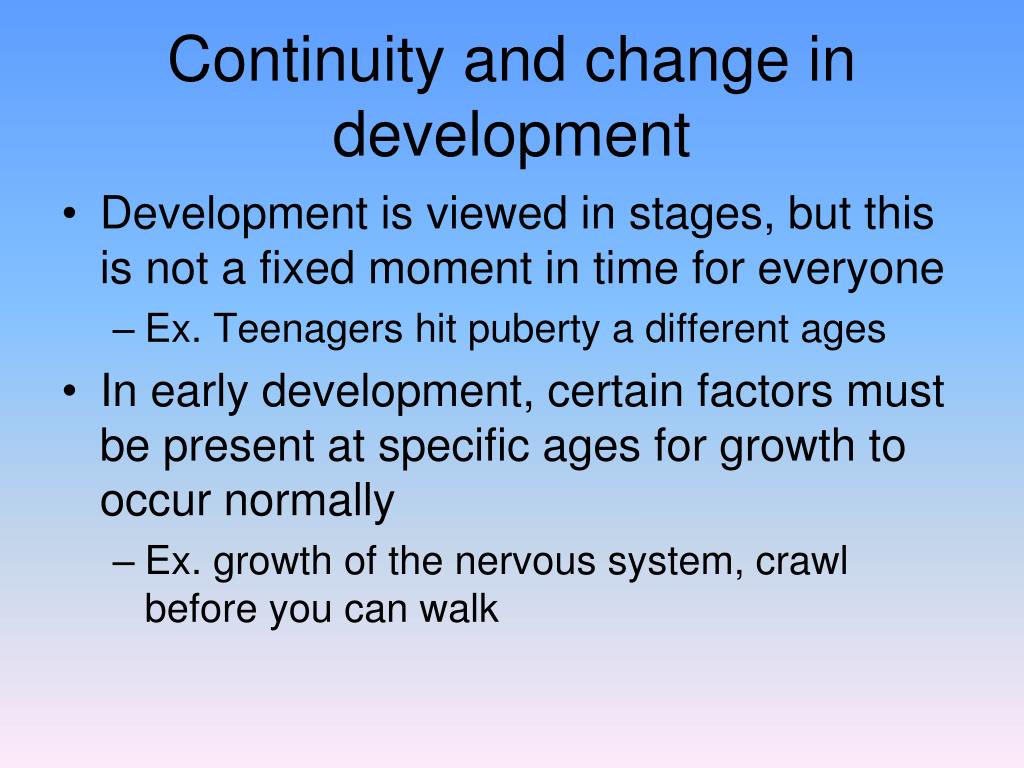 Continuity and change in development

• Development is viewed in stages, but this is not a fixed moment in time for everyone
– Ex. Teenagers hit puberty a different ages
• In early development, certain factors must be present at specific ages for growth to occur normally
– Ex. growth of the nervous system, crawl before you can walk